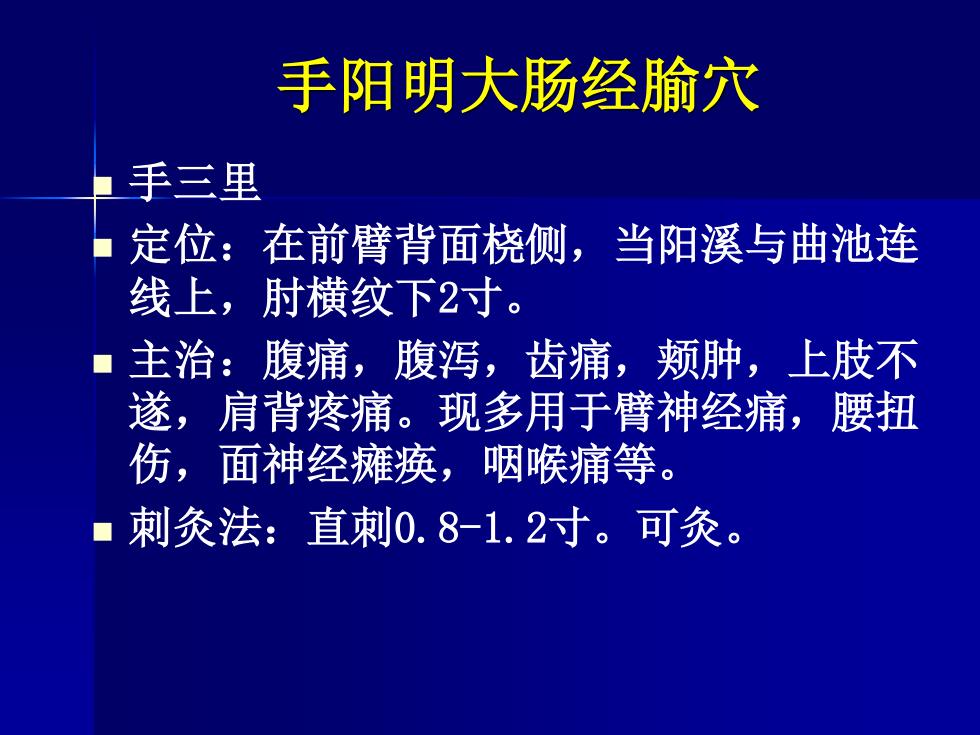 手阳明大肠经腧穴

手三里

定位：在前臂背面桡侧，当阳溪与曲池连线上，肘横纹下2寸。

主治：腹痛，腹泻，齿痛，颊肿，上肢不遂，肩背疼痛。现多用于臂神经痛，腰扭伤，面神经瘫痪，咽喉痛等。

刺灸法：直刺0.8-1.2寸。可灸。